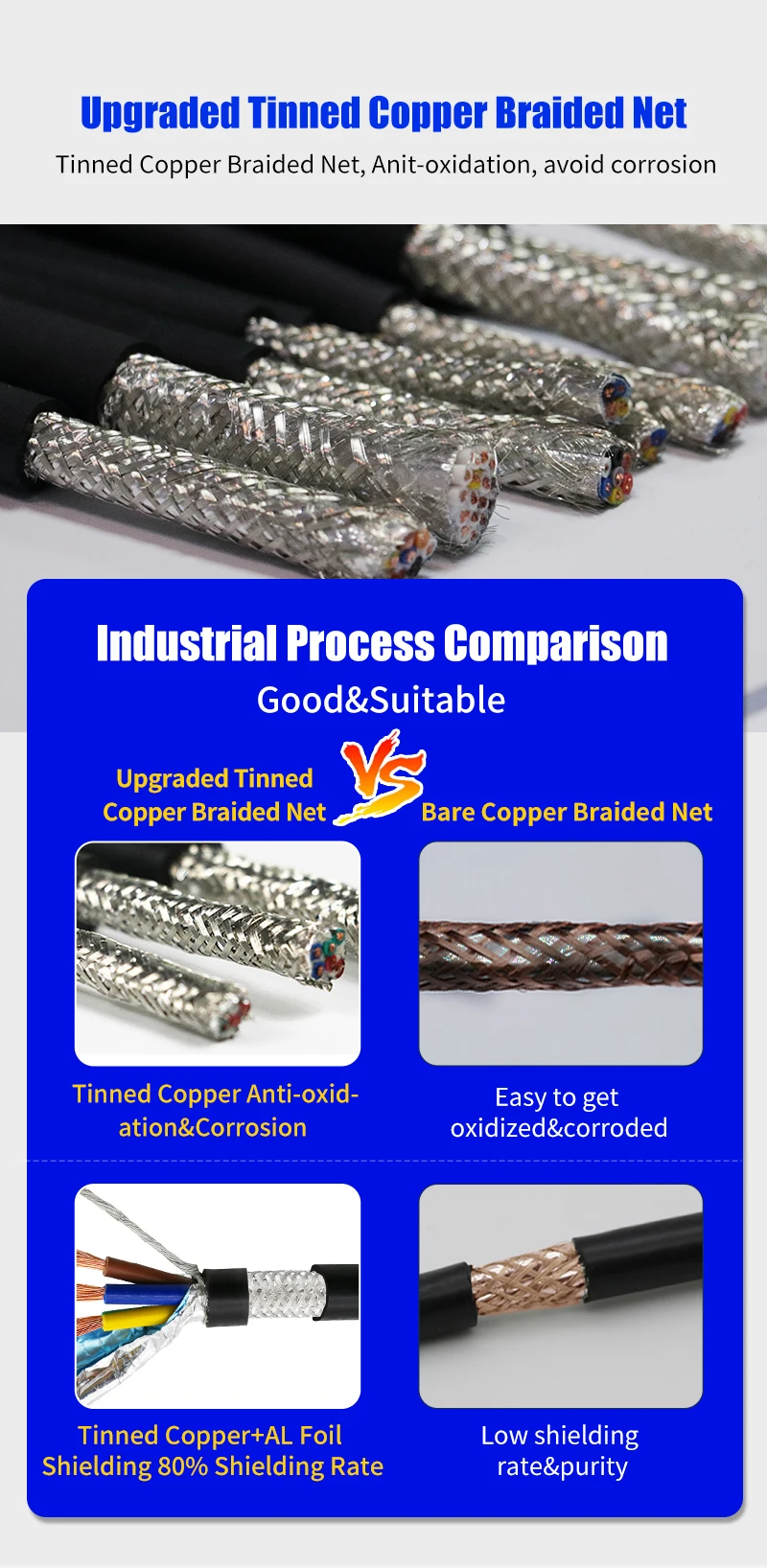 Upgraded Tinned Copper Braided Net

Tinned Copper Braided Net, Anit-oxidation, avoid corrosion

Industrial Process Comparison

Good&Suitable

Upgraded Tinned Copper Braided Net

VS

Bare Copper Braided Net

Tinned Copper Anti-oxidation&Corrosion

Easy to get oxidized&corroded

Tinned Copper+AL Foil Shielding 80% Shielding Rate

Low shielding rate&purity